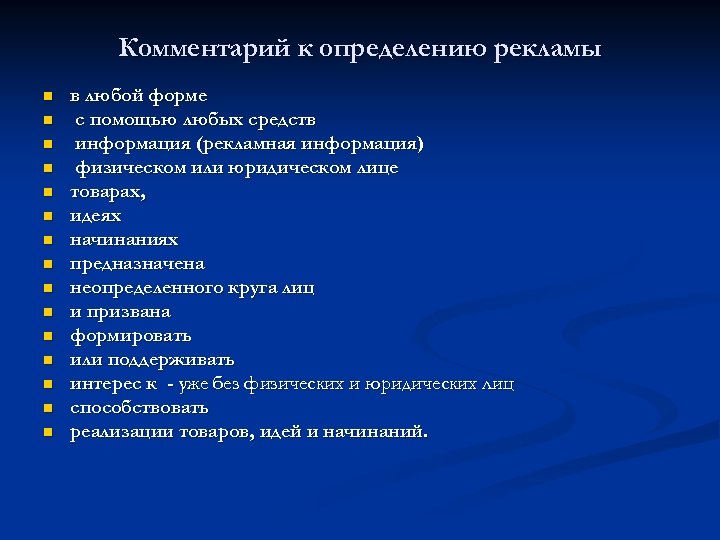 Комментарий к определению рекламы

- в любой форме
- с помощью любых средств
- информация (рекламная информация)
- физическом или юридическом лице
- товарах,
- идеях
- начинаниях
- предназначена
- неопределенного круга лиц
- и призвана
- формировать
- или поддерживать
- интерес к - уже без физических и юридических лиц
- способствовать
- реализации товаров, идей и начинаний.